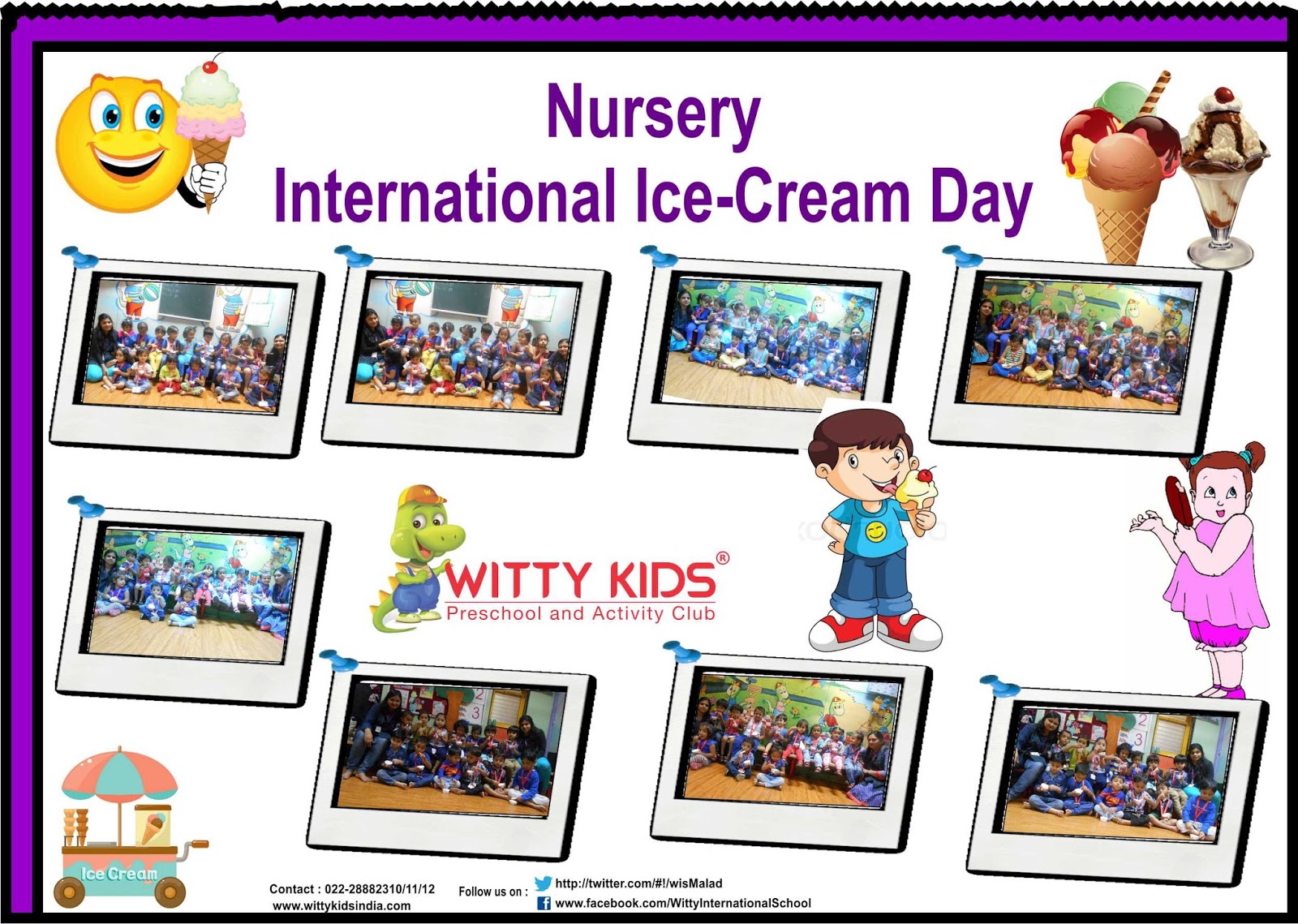 Nursery
International Ice-Cream Day

WITTY KIDS®
Preschool and Activity Club

Ice Cream

Contact : 022-28882310/11/12
www.wittykidsindia.com

Follow us on :
http://twitter.com/#!/wisMalad
www.facebook.com/WittyInternationalSchool